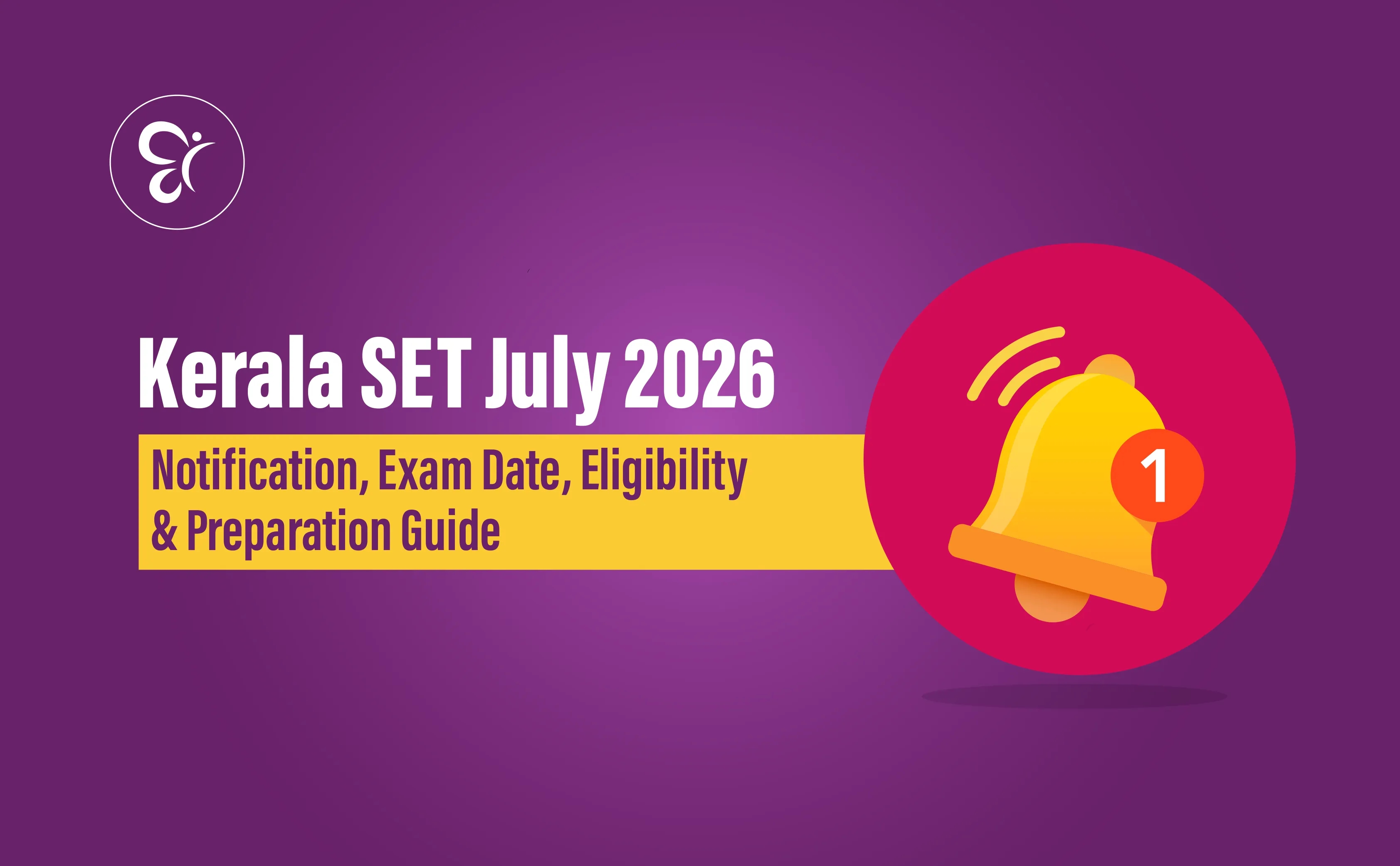 Kerala SET July 2026

Notification, Exam Date, Eligibility & Preparation Guide

1